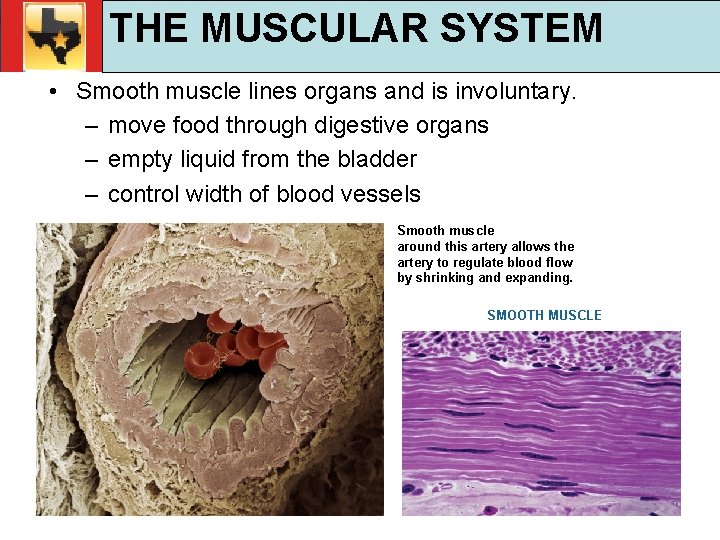 THE MUSCULAR SYSTEM

• Smooth muscle lines organs and is involuntary.
– move food through digestive organs
– empty liquid from the bladder
– control width of blood vessels

Smooth muscle around this artery allows the artery to regulate blood flow by shrinking and expanding.

SMOOTH MUSCLE